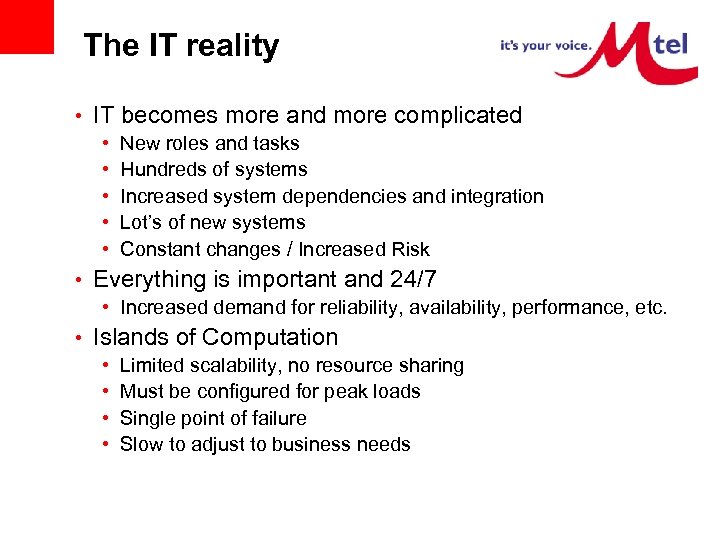 The IT reality

it's your voice. Mtel

• IT becomes more and more complicated
  • New roles and tasks
  • Hundreds of systems
  • Increased system dependencies and integration
  • Lot's of new systems
  • Constant changes / Increased Risk
• Everything is important and 24/7
  • Increased demand for reliability, availability, performance, etc.
• Islands of Computation
  • Limited scalability, no resource sharing
  • Must be configured for peak loads
  • Single point of failure
  • Slow to adjust to business needs